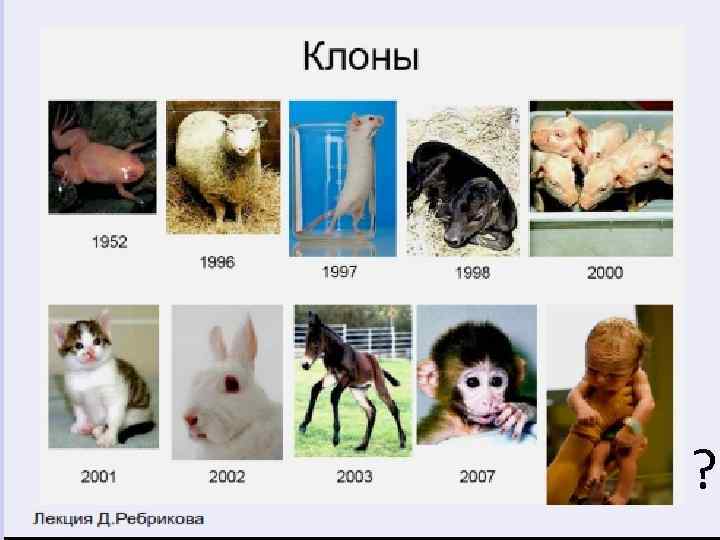 Клоны

1952

1996

1997

1998

2000

2001

2002

2003

2007

?

Лекция Д.Ребрикова